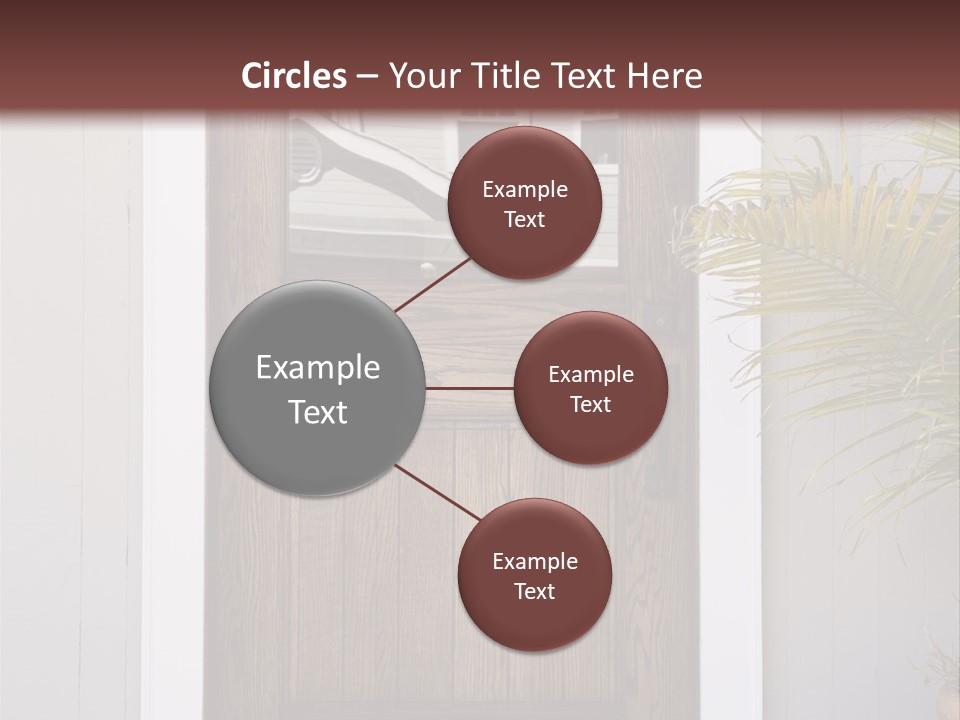 Circles – Your Title Text Here

Example Text

Example Text

Example Text

Example Text